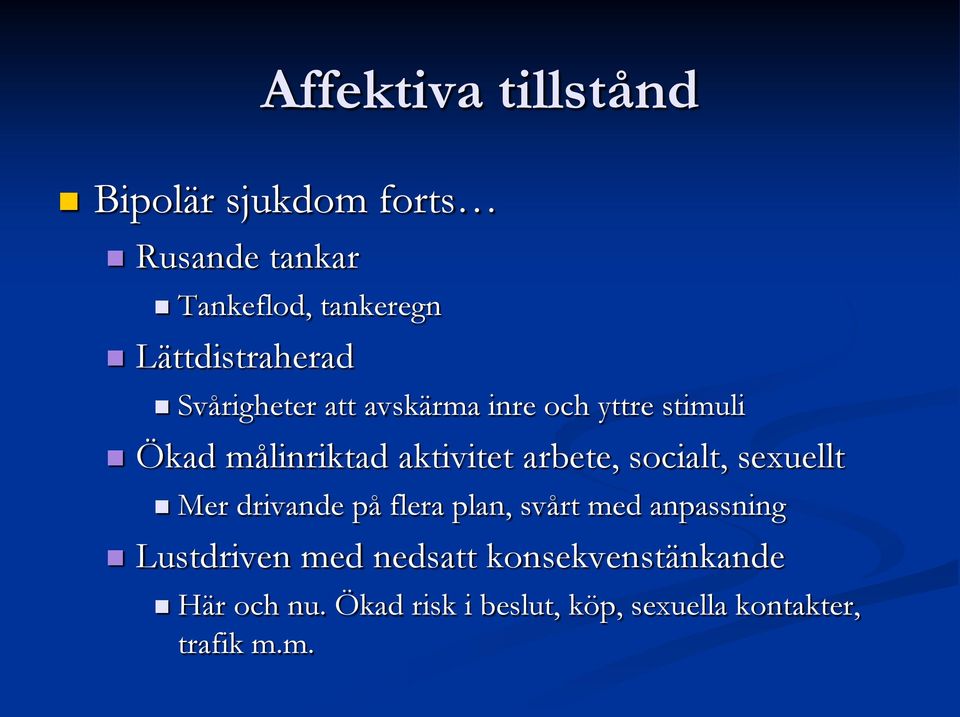 Affektiva tillstånd

Bipolär sjukdom forts…

Rusande tankar

Tankeflod, tankeregn

Lättdistraherad

Svårigheter att avskärma inre och yttre stimuli

Ökad målinriktad aktivitet arbete, socialt, sexuellt

Mer drivande på flera plan, svårt med anpassning

Lustdriven med nedsatt konsekvenstänkande

Här och nu. Ökad risk i beslut, köp, sexuella kontakter, trafik m.m.